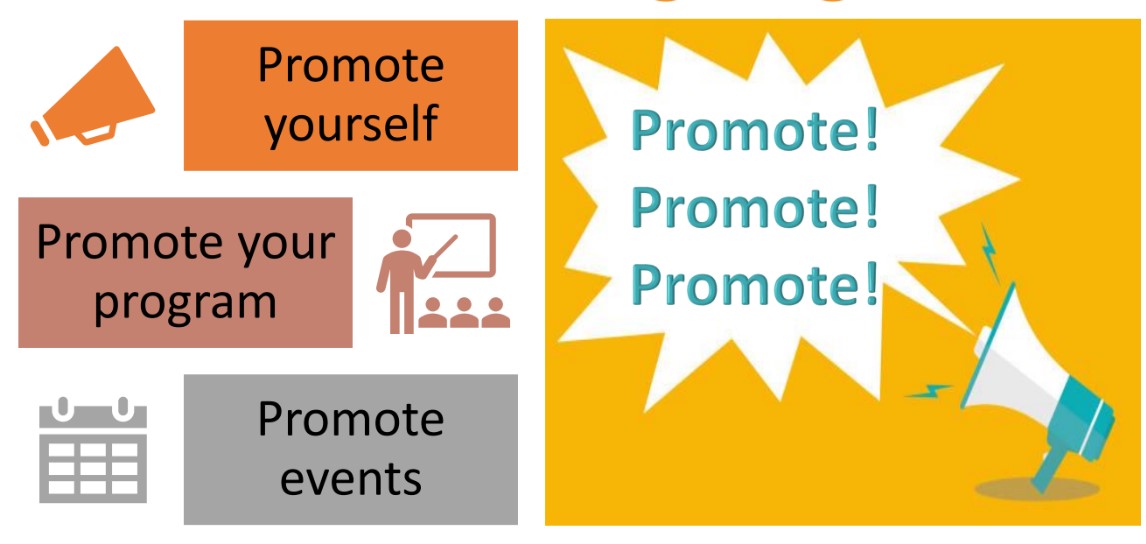 Promote yourself

Promote your program

Promote events

Promote!
Promote!
Promote!